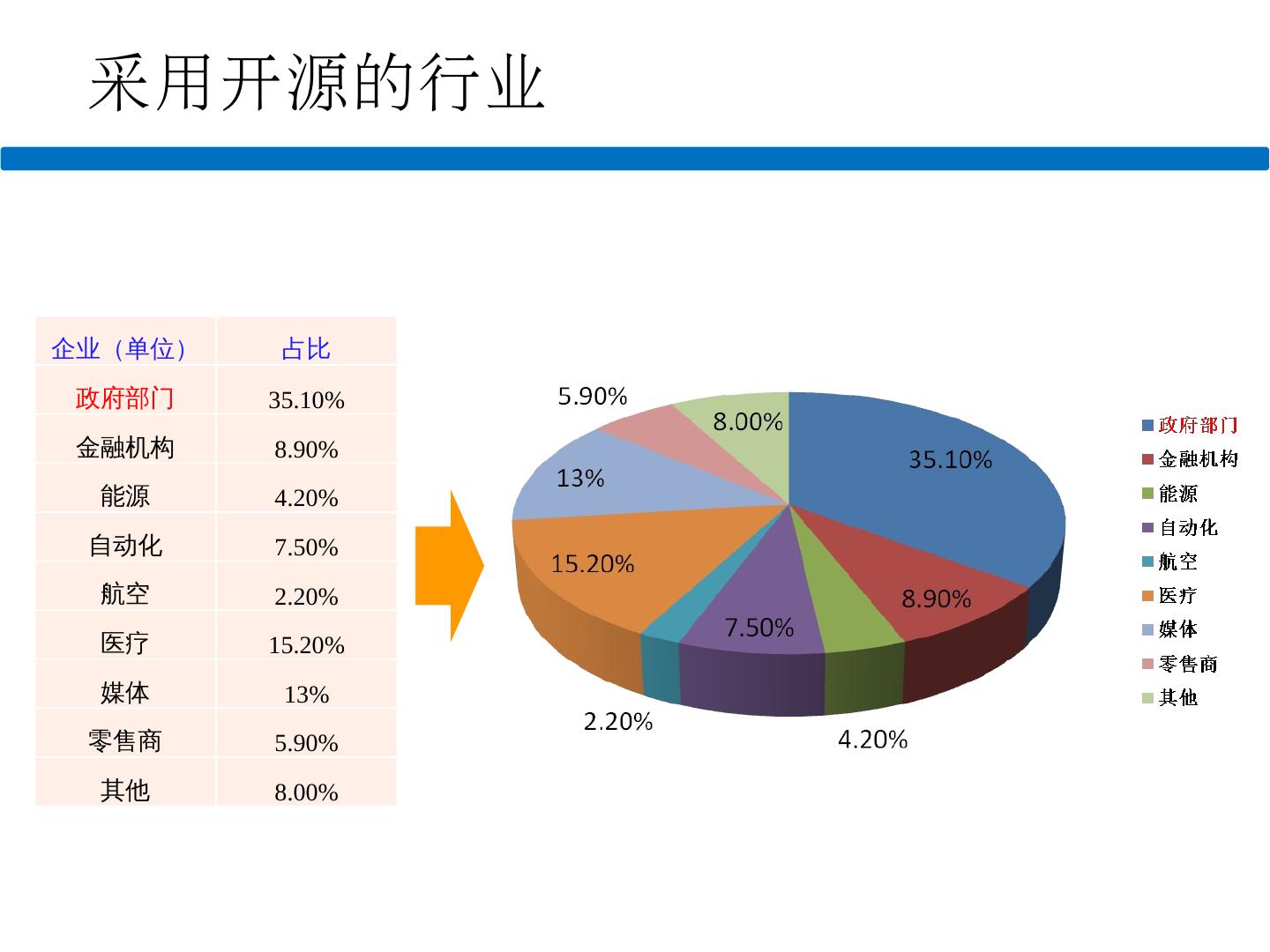 采用开源的行业

| 企业（单位） | 占比 |
|---|---|
| 政府部门 | 35.10% |
| 金融机构 | 8.90% |
| 能源 | 4.20% |
| 自动化 | 7.50% |
| 航空 | 2.20% |
| 医疗 | 15.20% |
| 媒体 | 13% |
| 零售商 | 5.90% |
| 其他 | 8.00% |

5.90%
8.00%
35.10%
13%
15.20%
8.90%
7.50%
2.20%
4.20%

政府部门
金融机构
能源
自动化
航空
医疗
媒体
零售商
其他